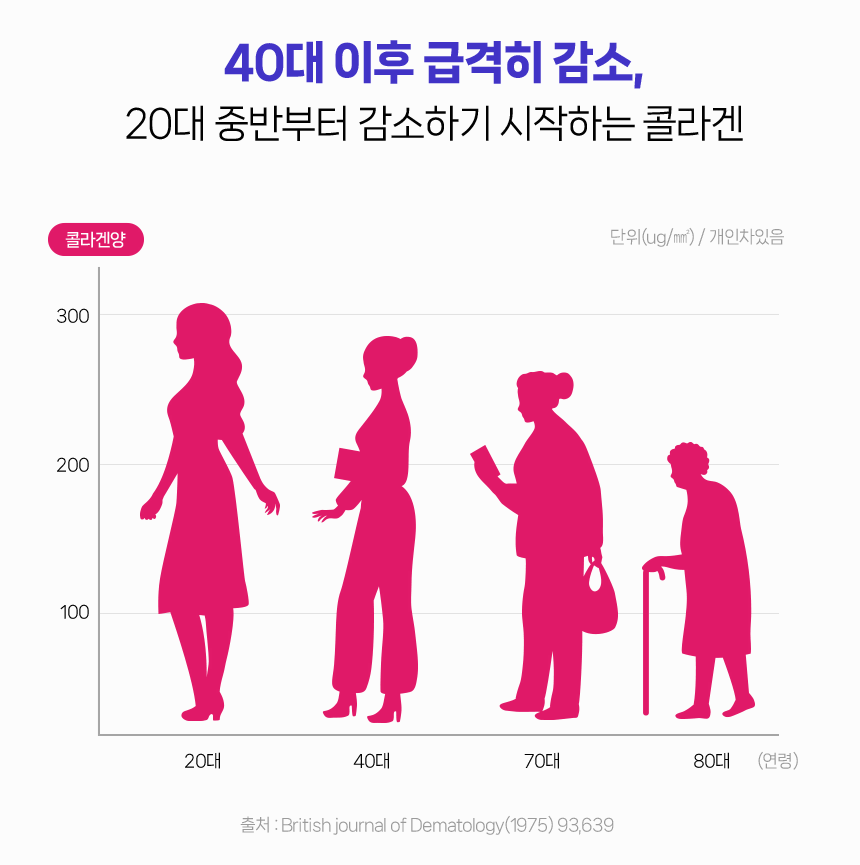 40대 이후 급격히 감소,
20대 중반부터 감소하기 시작하는 콜라겐

콜라겐양

단위(ug/㎟) / 개인차있음

300

200

100

20대

40대

70대

80대

(연령)

출처 : British journal of Dematology(1975) 93,639